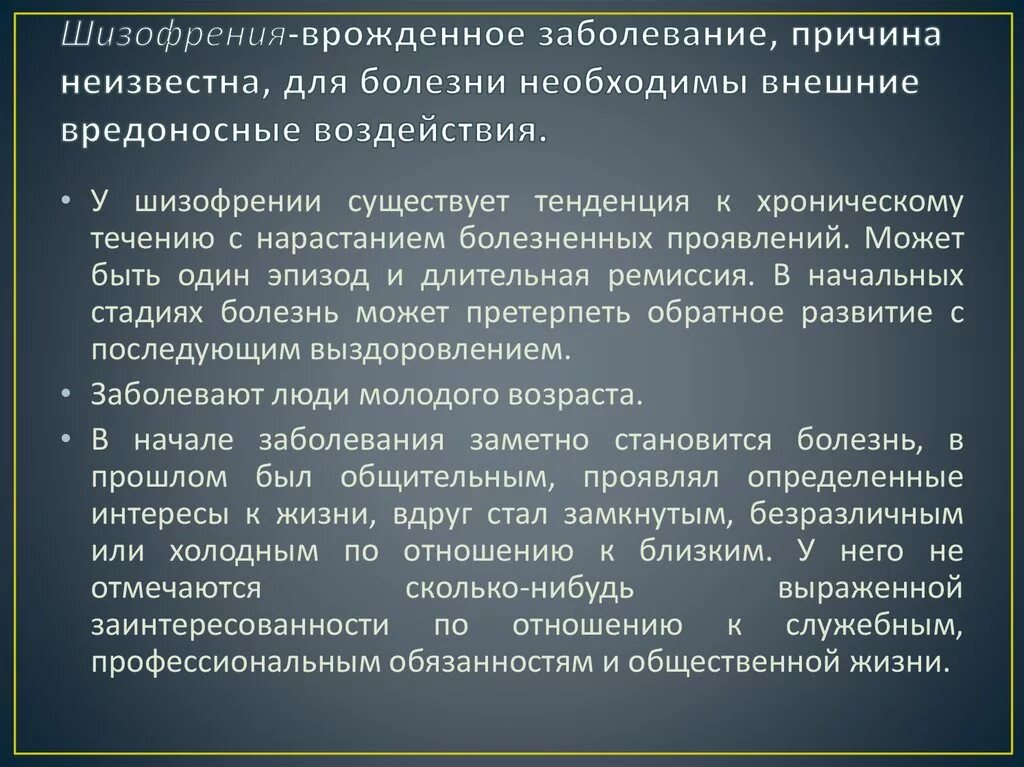 Шизофрения-врожденное заболевание, причина неизвестна, для болезни необходимы внешние вредоносные воздействия.

• У шизофрении существует тенденция к хроническому течению с нарастанием болезненных проявлений. Может быть один эпизод и длительная ремиссия. В начальных стадиях болезнь может претерпеть обратное развитие с последующим выздоровлением.

• Заболевают люди молодого возраста.

• В начале заболевания заметно становится болезнь, в прошлом был общительным, проявлял определенные интересы к жизни, вдруг стал замкнутым, безразличным или холодным по отношению к близким. У него не отмечаются сколько-нибудь выраженной заинтересованности по отношению к служебным, профессиональным обязанностям и общественной жизни.